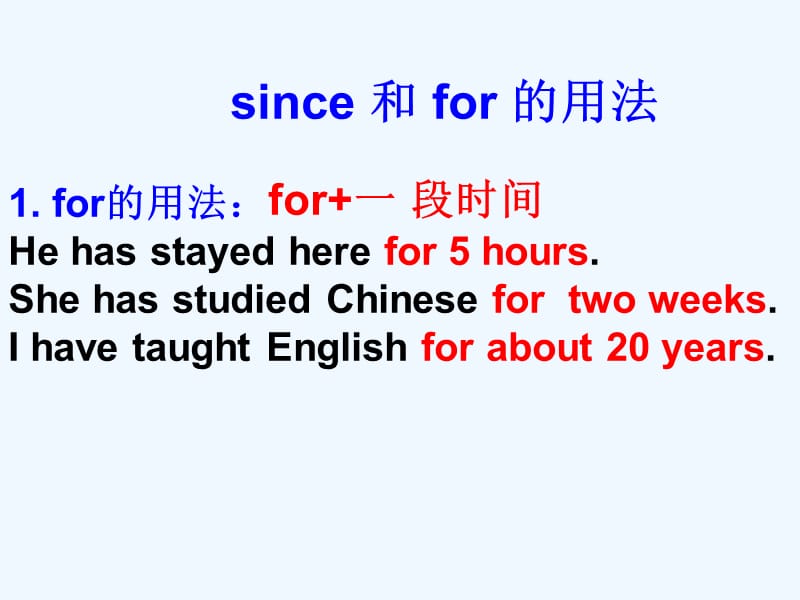 since 和 for 的用法

1. for的用法：for+一 段时间
He has stayed here for 5 hours.
She has studied Chinese for two weeks.
I have taught English for about 20 years.